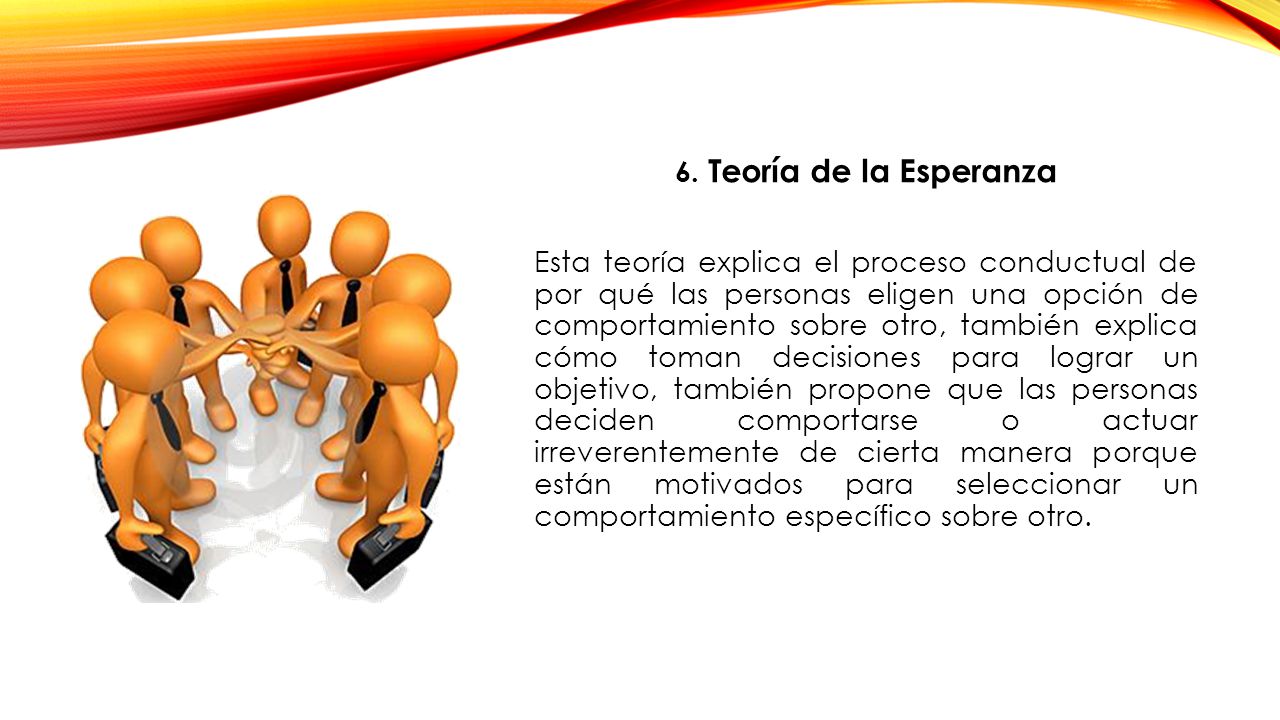 6. Teoría de la Esperanza

Esta teoría explica el proceso conductual de por qué las personas eligen una opción de comportamiento sobre otro, también explica cómo toman decisiones para lograr un objetivo, también propone que las personas deciden comportarse o actuar irreverentemente de cierta manera porque están motivados para seleccionar un comportamiento específico sobre otro.